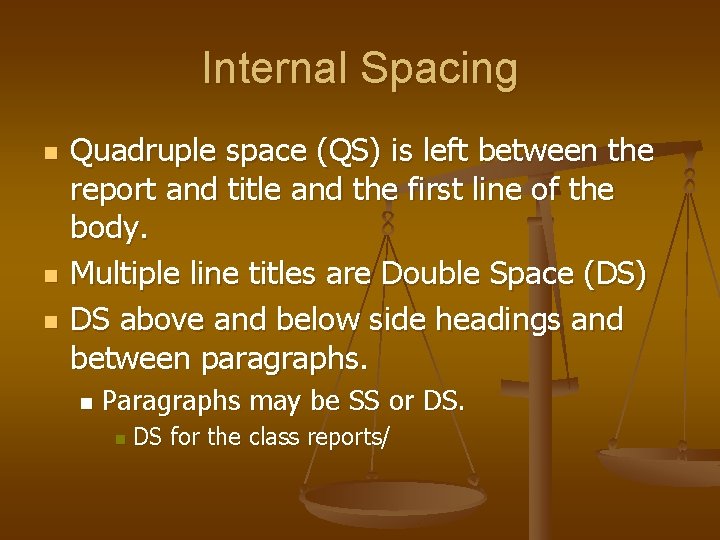 Internal Spacing

Quadruple space (QS) is left between the report and title and the first line of the body.

Multiple line titles are Double Space (DS)

DS above and below side headings and between paragraphs.

Paragraphs may be SS or DS.

DS for the class reports/